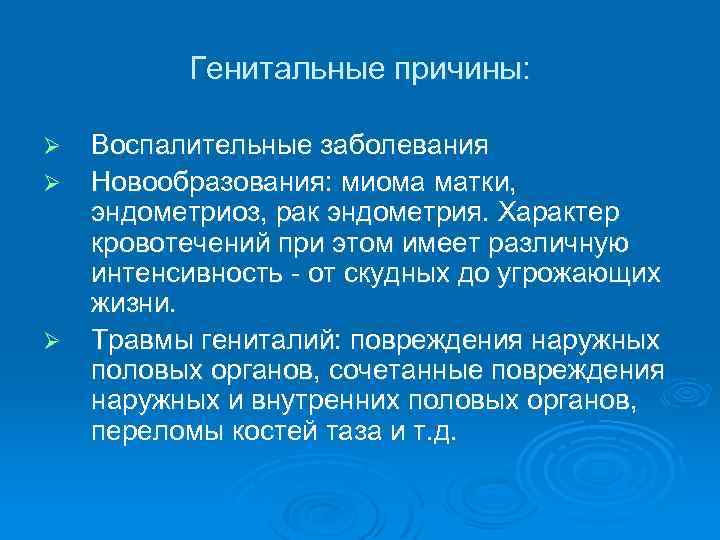 Генитальные причины:

➢ Воспалительные заболевания
➢ Новообразования: миома матки, эндометриоз, рак эндометрия. Характер кровотечений при этом имеет различную интенсивность - от скудных до угрожающих жизни.
➢ Травмы гениталий: повреждения наружных половых органов, сочетанные повреждения наружных и внутренних половых органов, переломы костей таза и т.д.